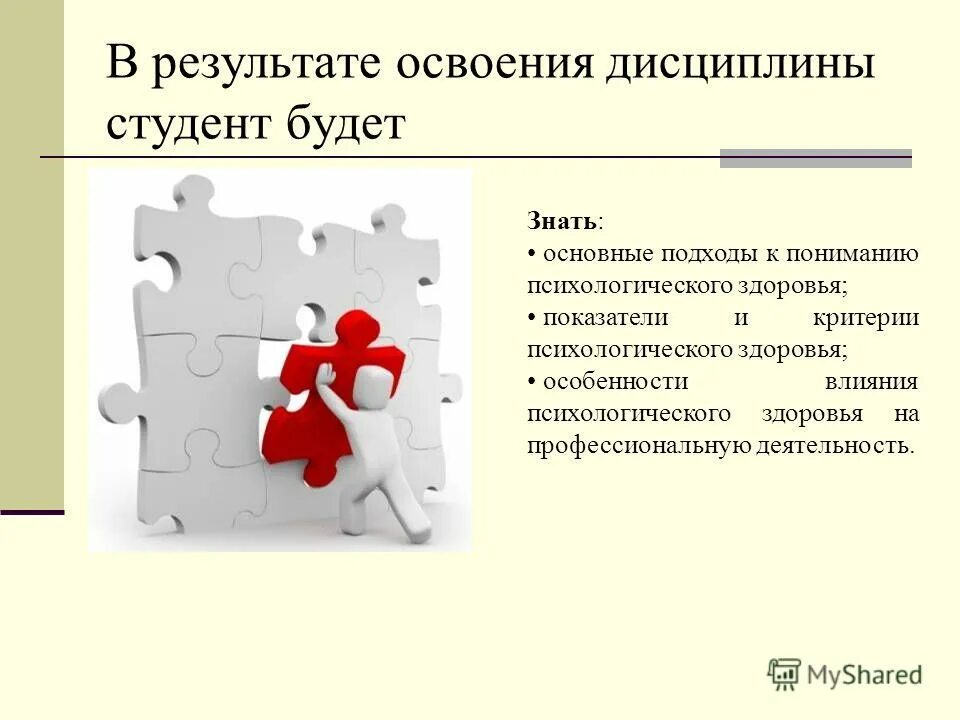 В результате освоения дисциплины студент будет

Знать:
• основные подходы к пониманию психологического здоровья;
• показатели и критерии психологического здоровья;
• особенности влияния психологического здоровья на профессиональную деятельность.

MyShared